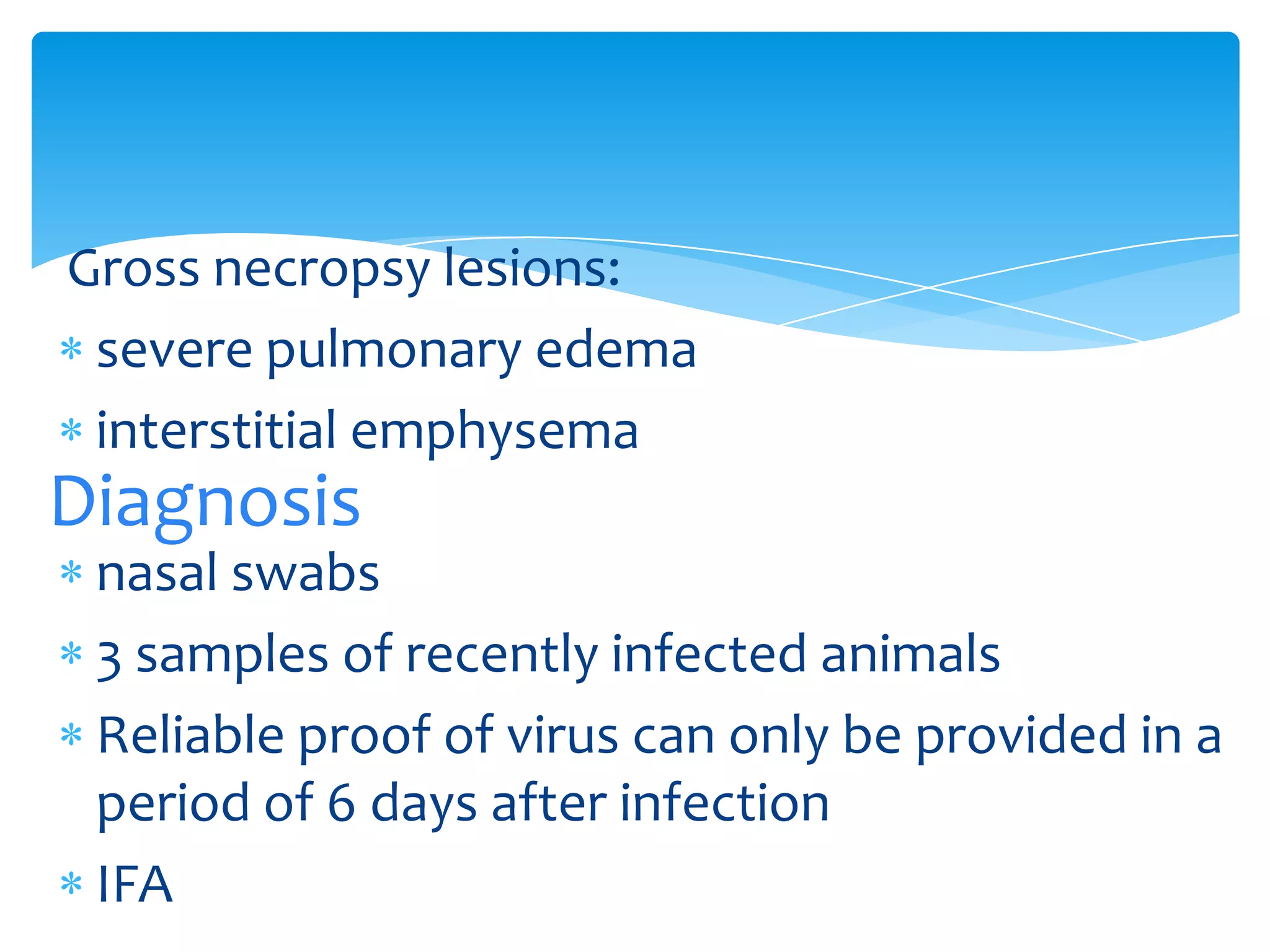 Gross necropsy lesions:

* severe pulmonary edema
* interstitial emphysema

Diagnosis

* nasal swabs
* 3 samples of recently infected animals
* Reliable proof of virus can only be provided in a period of 6 days after infection
* IFA